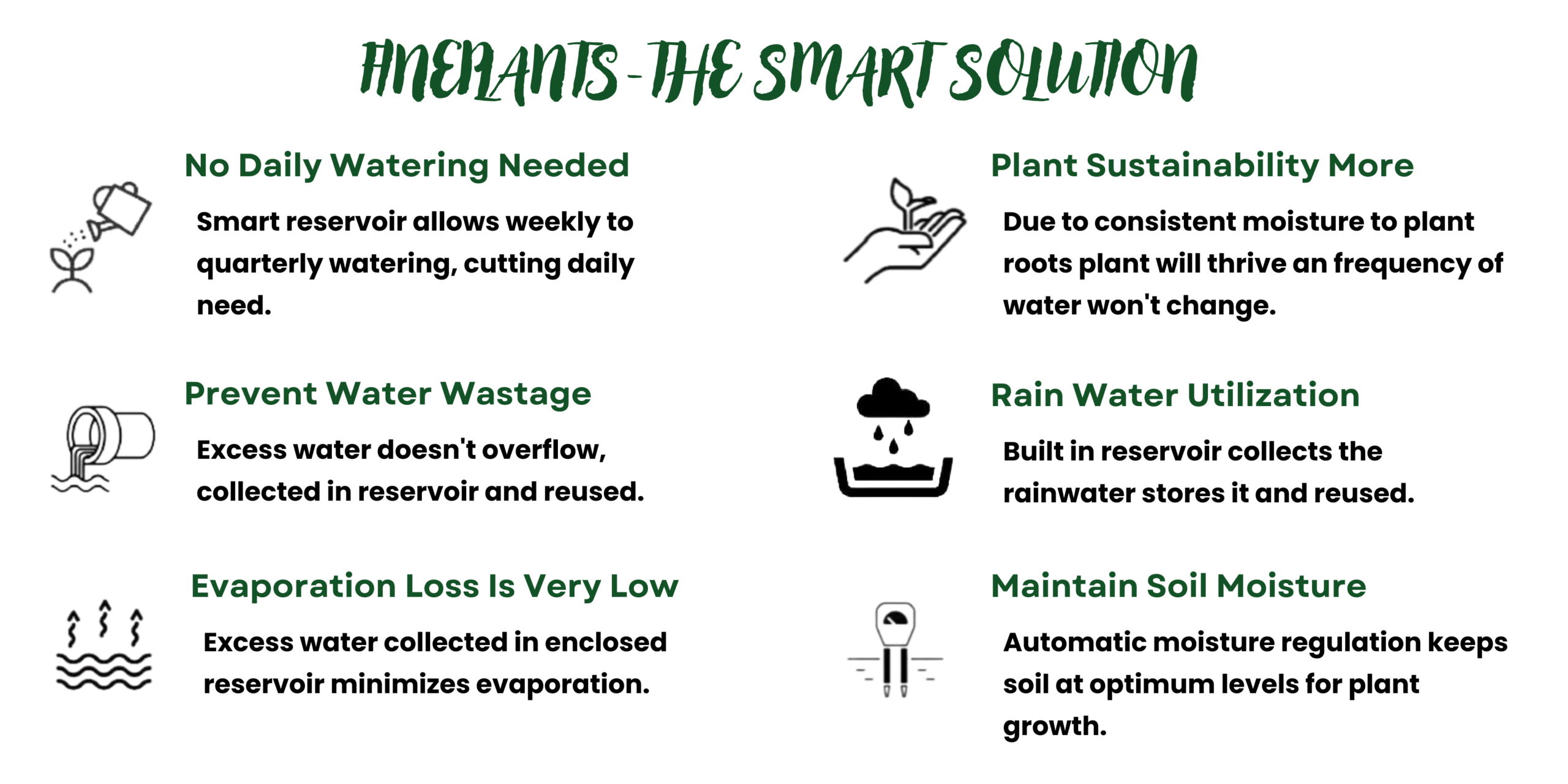 FINEPLANTS - THE SMART SOLUTION

No Daily Watering Needed

Smart reservoir allows weekly to quarterly watering, cutting daily need.

Prevent Water Wastage

Excess water doesn't overflow, collected in reservoir and reused.

Evaporation Loss Is Very Low

Excess water collected in enclosed reservoir minimizes evaporation.

Plant Sustainability More

Due to consistent moisture to plant roots plant will thrive an frequency of water won't change.

Rain Water Utilization

Built in reservoir collects the rainwater stores it and reused.

Maintain Soil Moisture

Automatic moisture regulation keeps soil at optimum levels for plant growth.